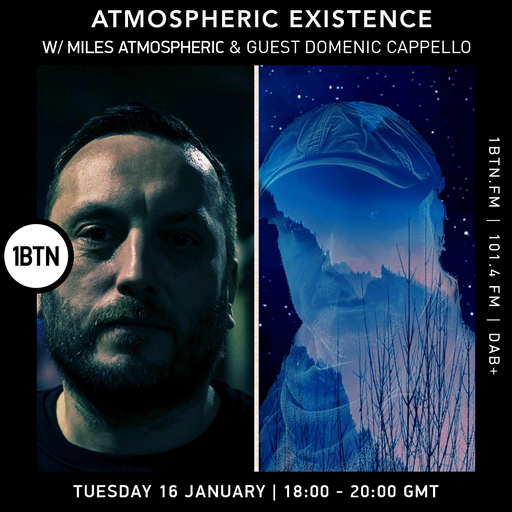 ATMOSPHERIC EXISTENCE
W/ MILES ATMOSPHERIC & GUEST DOMENIC CAPPELLO

1BTN

1BTN.FM | 101.4 FM | DAB+

TUESDAY 16 JANUARY | 18:00 - 20:00 GMT